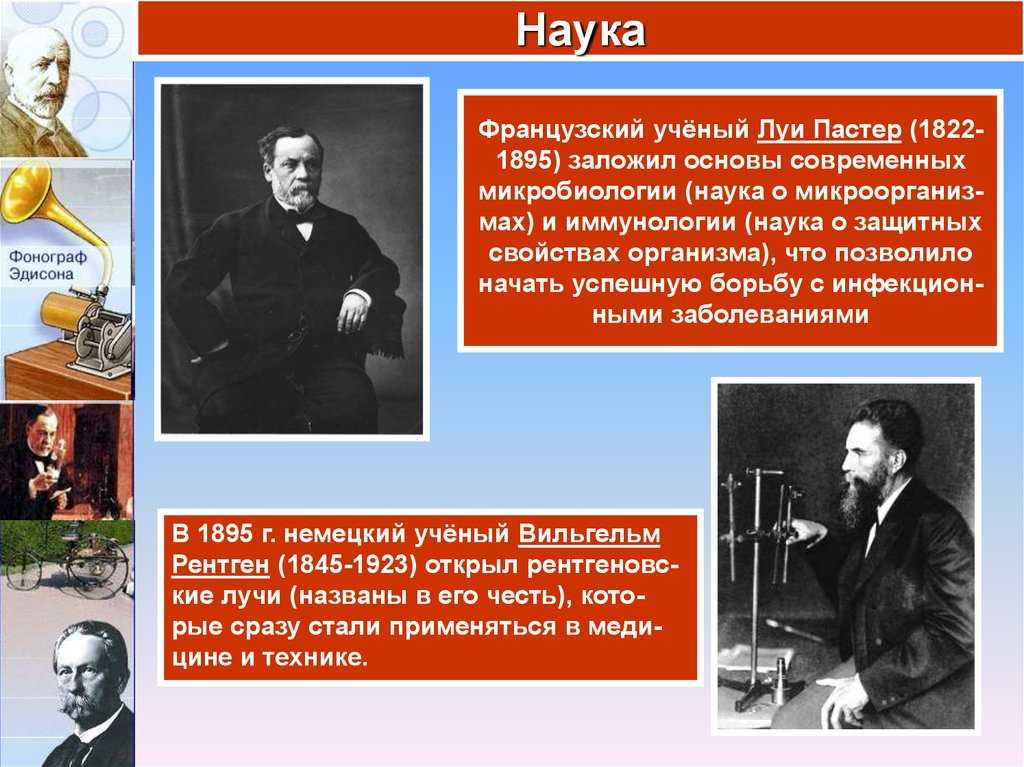 Наука

Фонограф Эдисона

Французский учёный Луи Пастер (1822-1895) заложил основы современных микробиологии (наука о микроорганизмах) и иммунологии (наука о защитных свойствах организма), что позволило начать успешную борьбу с инфекционными заболеваниями

В 1895 г. немецкий учёный Вильгельм Рентген (1845-1923) открыл рентгеновские лучи (названы в его честь), которые сразу стали применяться в медицине и технике.